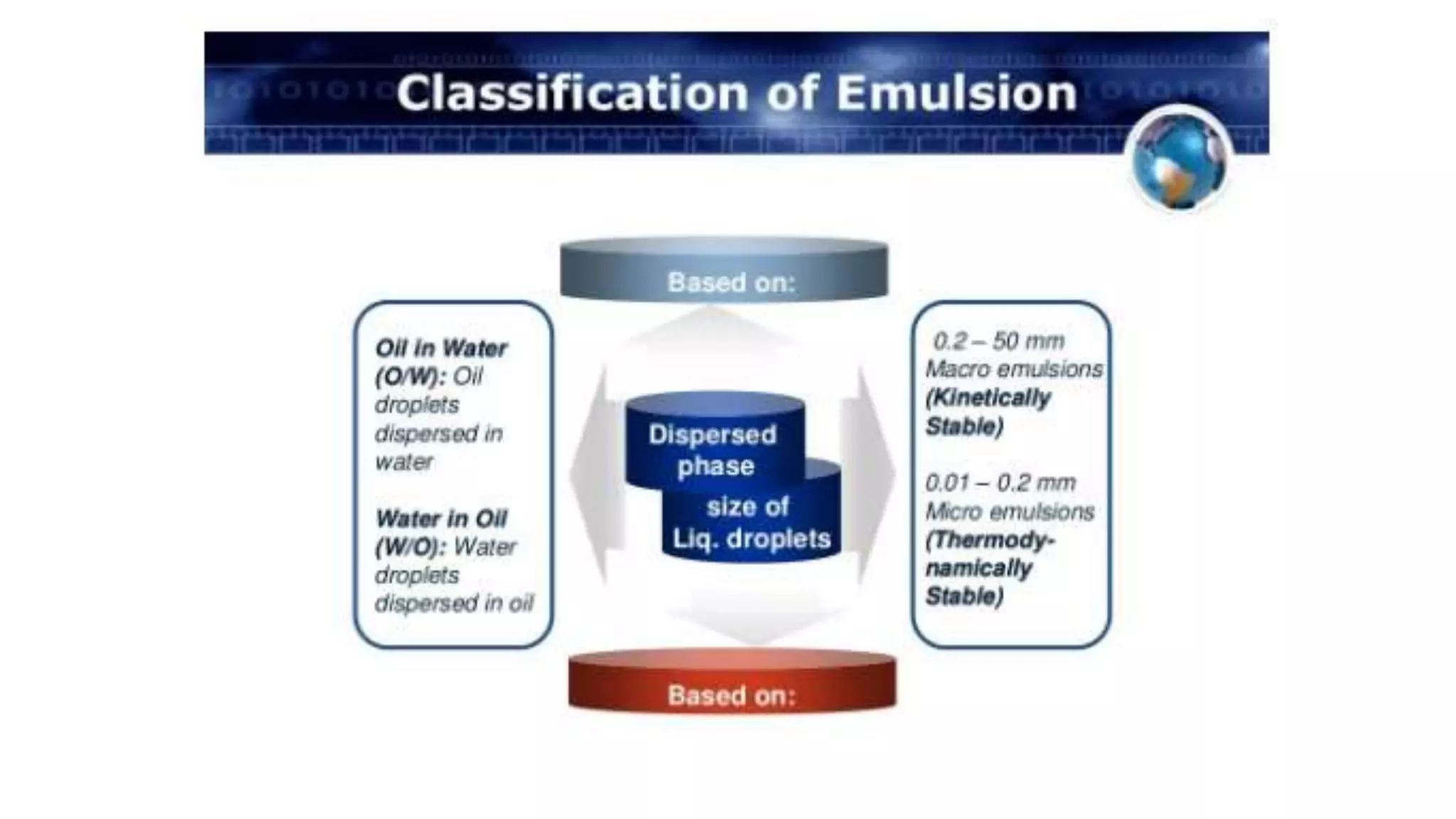 Classification of Emulsion

Based on:

Oil in Water (O/W): Oil droplets dispersed in water

Water in Oil (W/O): Water droplets dispersed in oil

Dispersed phase

size of Liq. droplets

0.2 – 50 mm Macro emulsions (Kinetically Stable)

0.01 – 0.2 mm Micro emulsions (Thermodynamically Stable)

Based on: